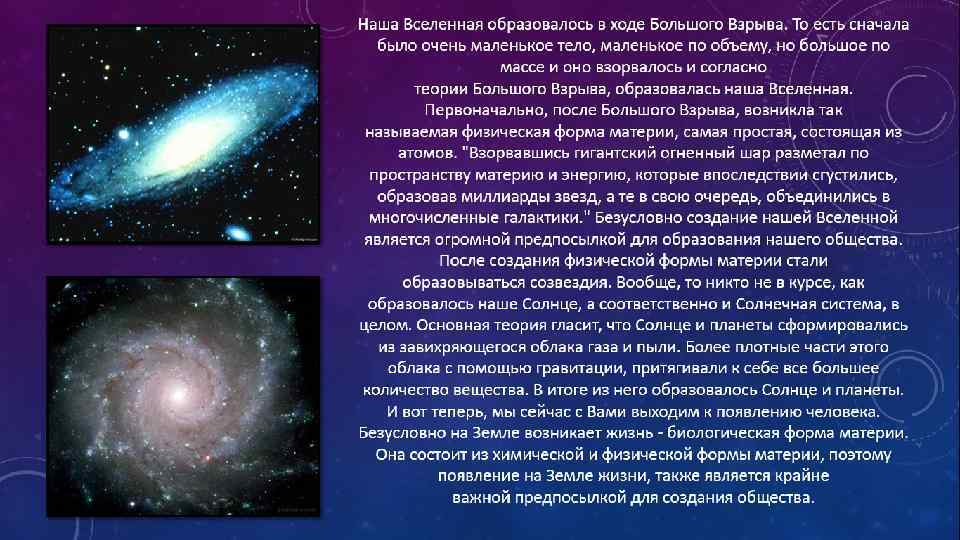 Наша Вселенная образовалось в ходе Большого Взрыва. То есть сначала было очень маленькое тело, маленькое по объему, но большое по массе и оно взорвалось и согласно теории Большого Взрыва, образовалась наша Вселенная. Первоначально, после Большого Взрыва, возникла так называемая физическая форма материи, самая простая, состоящая из атомов. "Взорвавшись гигантский огненный шар разметал по пространству материю и энергию, которые впоследствии сгустились, образовав миллиарды звезд, а те в свою очередь, объединились в многочисленные галактики." Безусловно создание нашей Вселенной является огромной предпосылкой для образования нашего общества. После создания физической формы материи стали образовываться созвездия. Вообще, то никто не в курсе, как образовалось наше Солнце, а соответственно и Солнечная система, в целом. Основная теория гласит, что Солнце и планеты сформировались из завихряющегося облака газа и пыли. Более плотные части этого облака с помощью гравитации, притягивали к себе все большее количество вещества. В итоге из него образовалось Солнце и планеты. И вот теперь, мы сейчас с Вами выходим к появлению человека. Безусловно на Земле возникает жизнь - биологическая форма материи. Она состоит из химической и физической формы материи, поэтому появление на Земле жизни, также является крайне важной предпосылкой для создания общества.